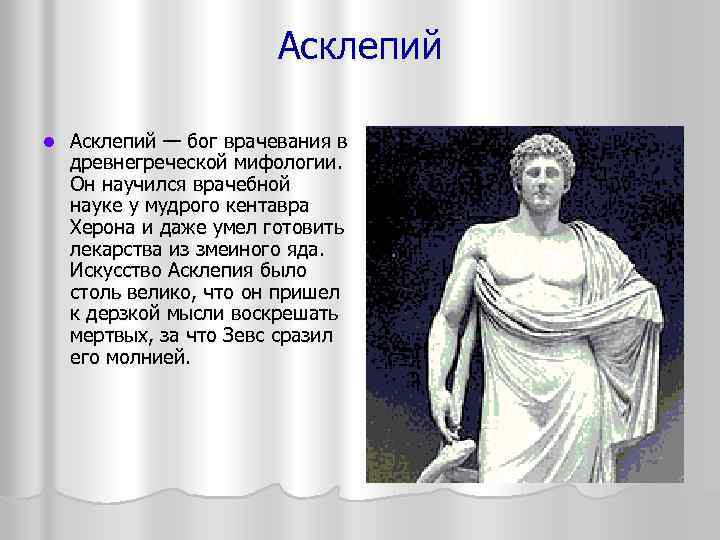 Асклепий

Асклепий — бог врачевания в древнегреческой мифологии. Он научился врачебной науке у мудрого кентавра Херона и даже умел готовить лекарства из змеиного яда. Искусство Асклепия было столь велико, что он пришел к дерзкой мысли воскрешать мертвых, за что Зевс сразил его молнией.